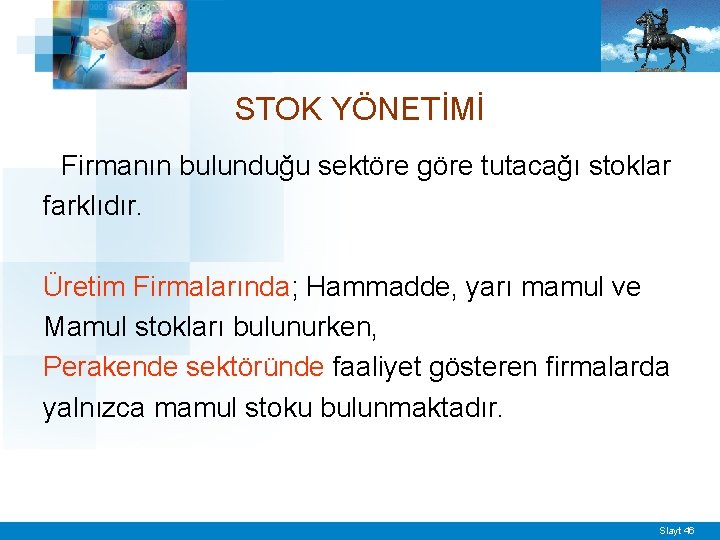 STOK YÖNETİMİ

Firmanın bulunduğu sektöre göre tutacağı stoklar farklıdır.

Üretim Firmalarında; Hammadde, yarı mamul ve Mamul stokları bulunurken,
Perakende sektöründe faaliyet gösteren firmalarda yalnızca mamul stoku bulunmaktadır.

Slayt 46